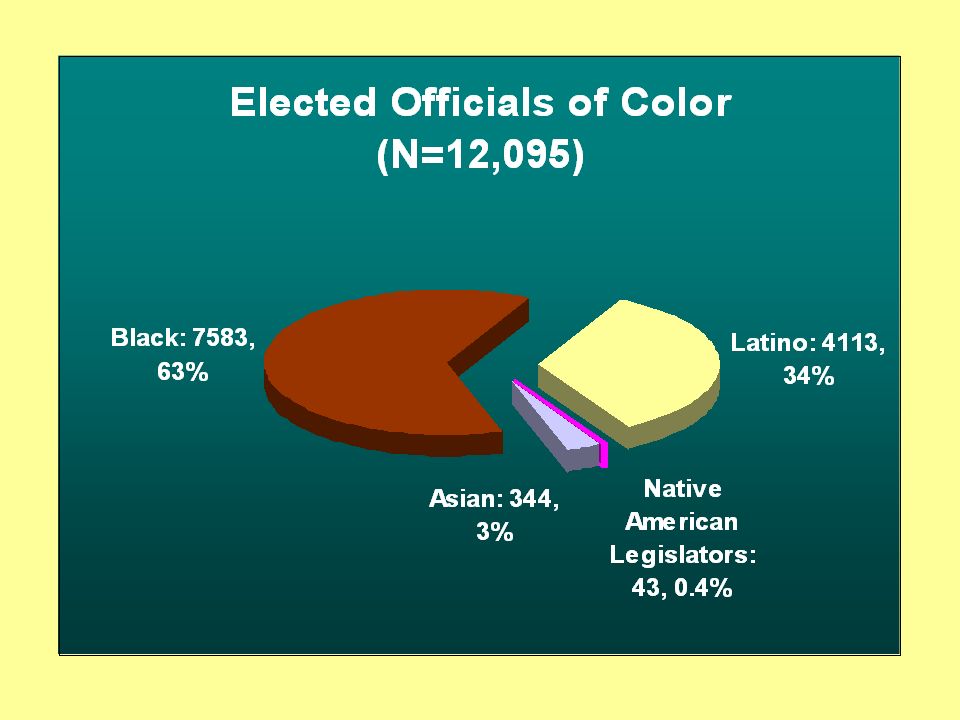 Elected Officials of Color
(N=12,095)

Black: 7583, 63%

Latino: 4113, 34%

Asian: 344, 3%

Native American Legislators: 43, 0.4%